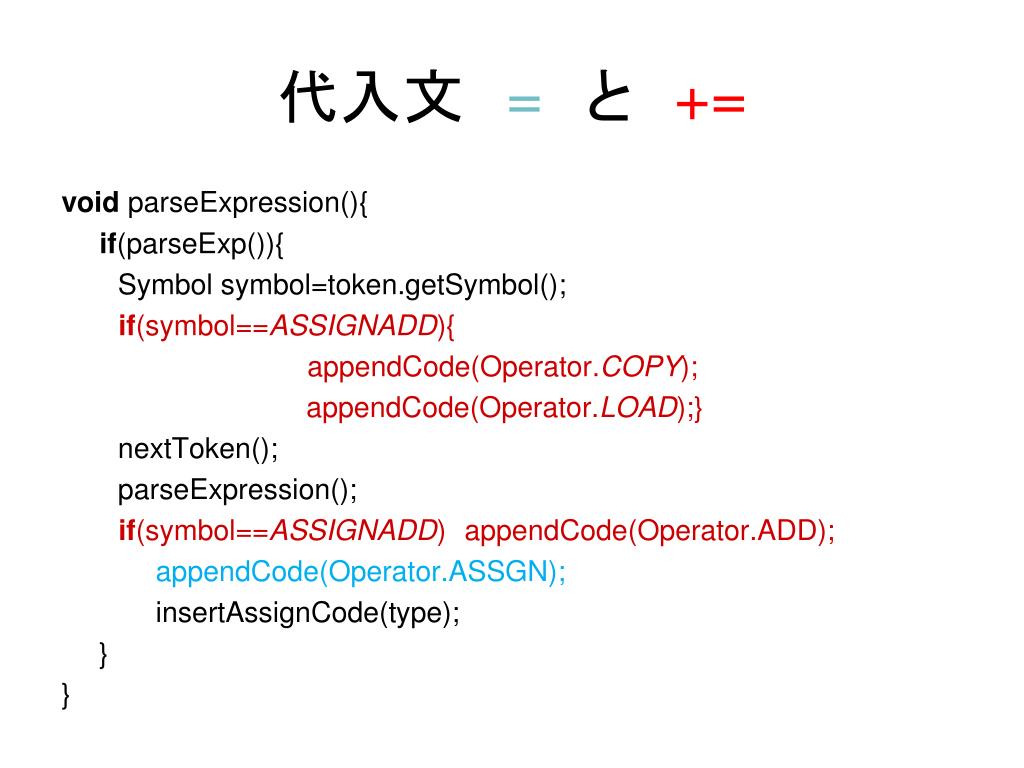 代入文 = と +=

void parseExpression(){
if(parseExp()){
Symbol symbol=token.getSymbol();
if(symbol==ASSIGNADD){
appendCode(Operator.COPY);
appendCode(Operator.LOAD);}
nextToken();
parseExpression();
if(symbol==ASSIGNADD) appendCode(Operator.ADD);
appendCode(Operator.ASSGN);
insertAssignCode(type);
}
}